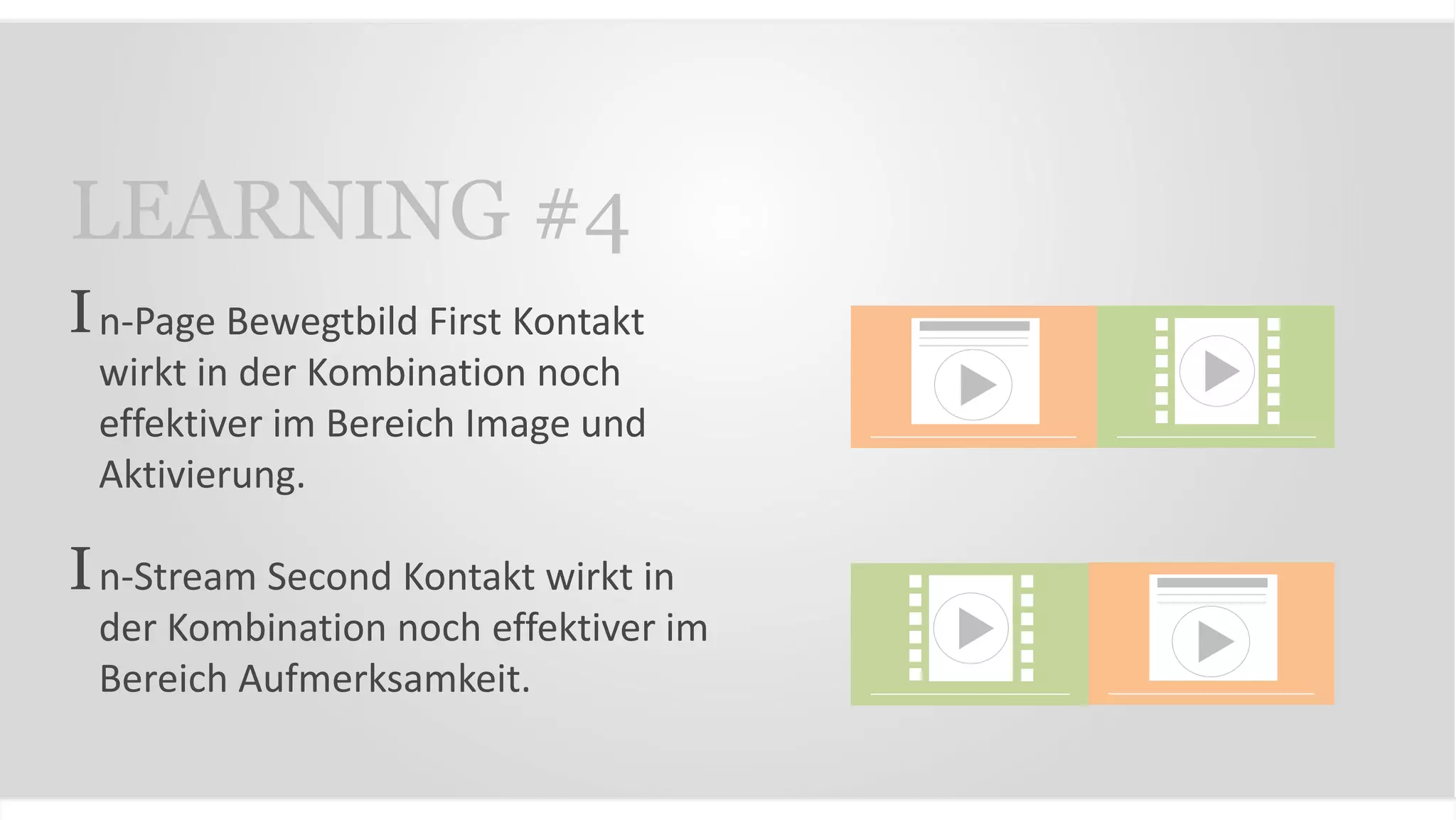 LEARNING #4

In-Page Bewegtbild First Kontakt wirkt in der Kombination noch effektiver im Bereich Image und Aktivierung.

In-Stream Second Kontakt wirkt in der Kombination noch effektiver im Bereich Aufmerksamkeit.